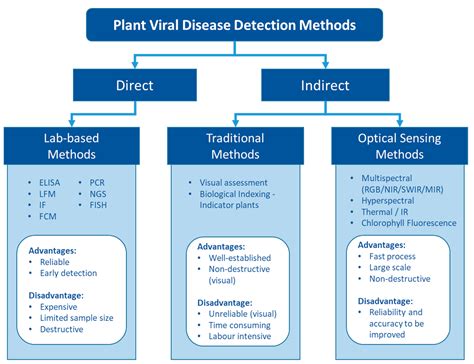 Plant Viral Disease Detection Methods

Direct

Indirect

Lab-based Methods

- ELISA
- LFM
- IF
- FCM
- PCR
- NGS
- FISH

Advantages:
- Reliable
- Early detection

Disadvantage:
- Expensive
- Limited sample size
- Destructive

Traditional Methods

- Visual assessment
- Biological Indexing - Indicator plants

Advantages:
- Well-established
- Non-destructive (visual)

Disadvantage:
- Unreliable (visual)
- Time consuming
- Labour intensive

Optical Sensing Methods

- Multispectral (RGB/NIR/SWIR/MIR)
- Hyperspectral
- Thermal / IR
- Chlorophyll Fluorescence

Advantages:
- Fast process
- Large scale
- Non-destructive

Disadvantage:
- Reliability and accuracy to be improved